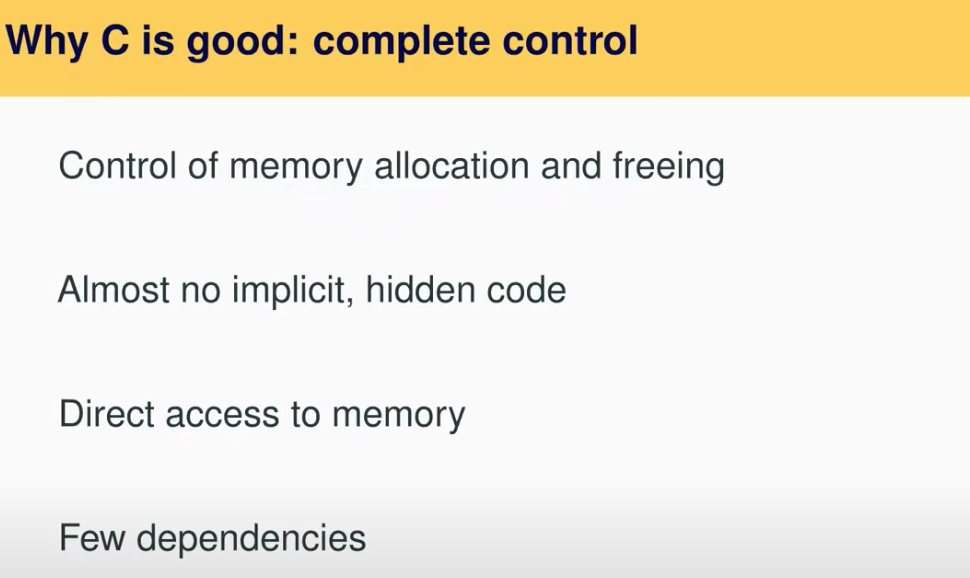 Why C is good: complete control

Control of memory allocation and freeing

Almost no implicit, hidden code

Direct access to memory

Few dependencies